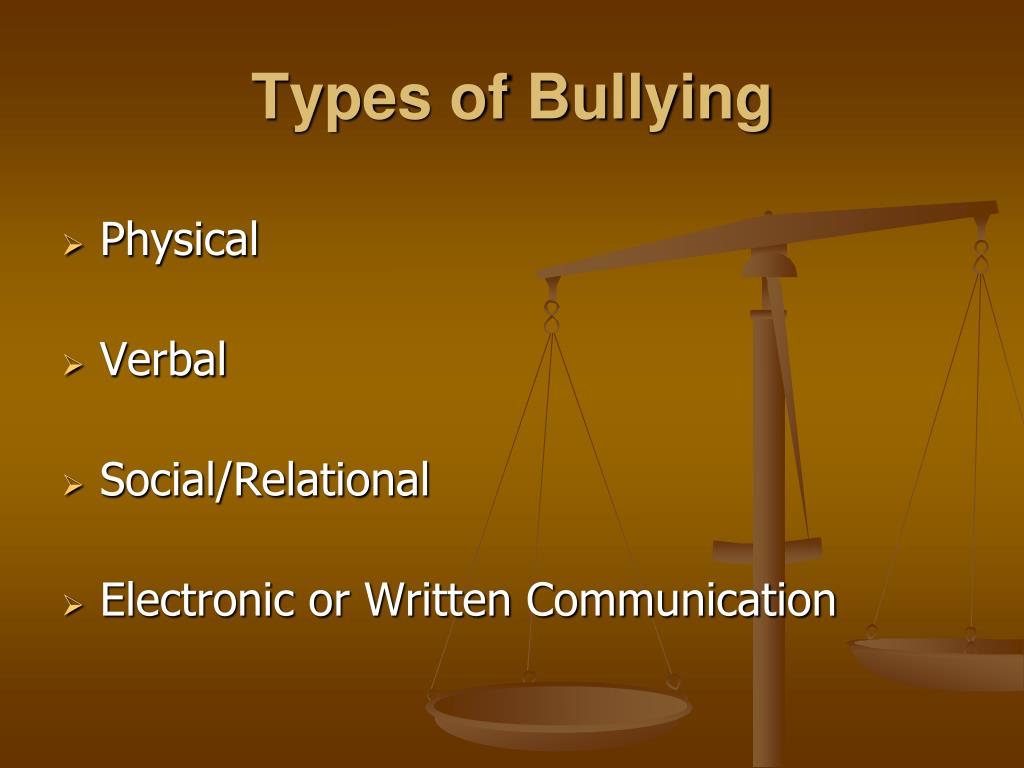 Types of Bullying

➢ Physical

➢ Verbal

➢ Social/Relational

➢ Electronic or Written Communication